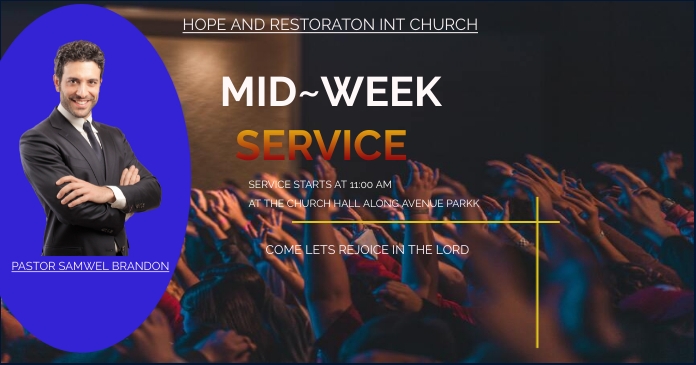 HOPE AND RESTORATON INT CHURCH

MID~WEEK

SERVICE

SERVICE STARTS AT 11:00 AM
AT THE CHURCH HALL ALONG AVENUE PARKK

COME LETS REJOICE IN THE LORD

PASTOR SAMWEL BRANDON